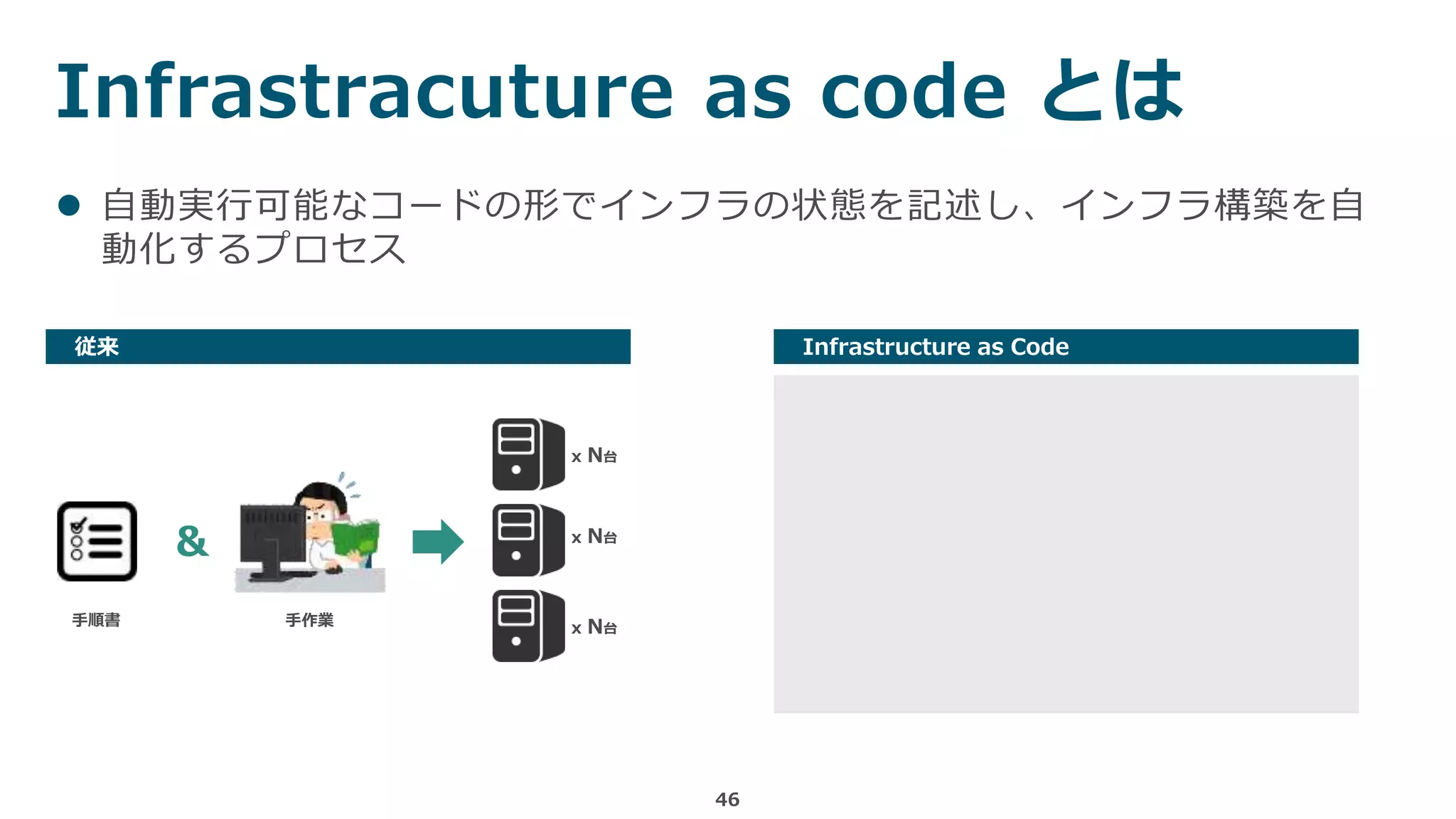 Infrastracuture as code とは

● 自動実行可能なコードの形でインフラの状態を記述し、インフラ構築を自動化するプロセス

従来

&

手順書

手作業

x N台

x N台

x N台

Infrastructure as Code

46